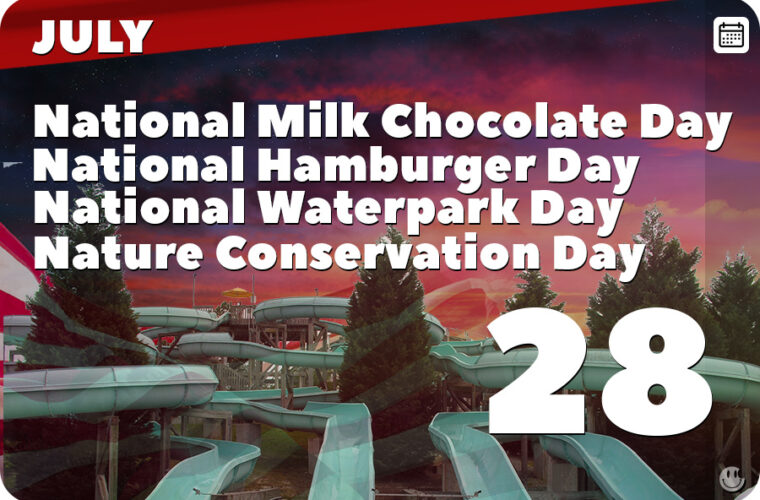 JULY

National Milk Chocolate Day
National Hamburger Day
National Waterpark Day
Nature Conservation Day

28